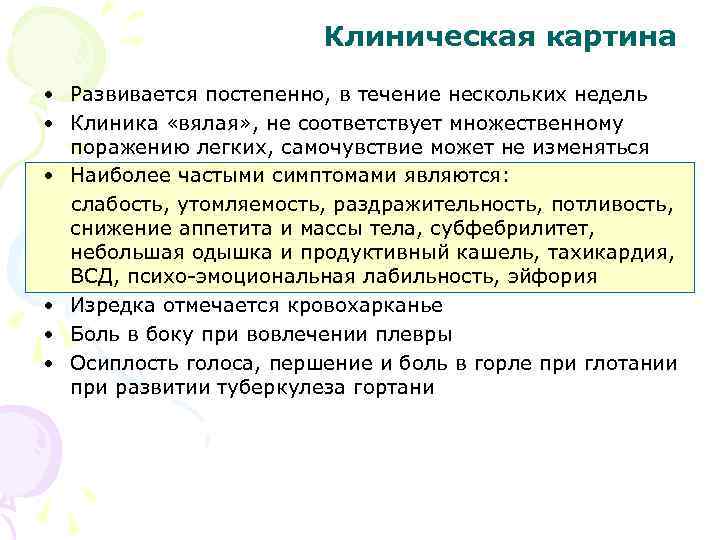 Клиническая картина

• Развивается постепенно, в течение нескольких недель
• Клиника «вялая», не соответствует множественному поражению легких, самочувствие может не изменяться
• Наиболее частыми симптомами являются:

слабость, утомляемость, раздражительность, потливость, снижение аппетита и массы тела, субфебрилитет, небольшая одышка и продуктивный кашель, тахикардия, ВСД, психо-эмоциональная лабильность, эйфория

• Изредка отмечается кровохарканье
• Боль в боку при вовлечении плевры
• Осиплость голоса, першение и боль в горле при глотании при развитии туберкулеза гортани